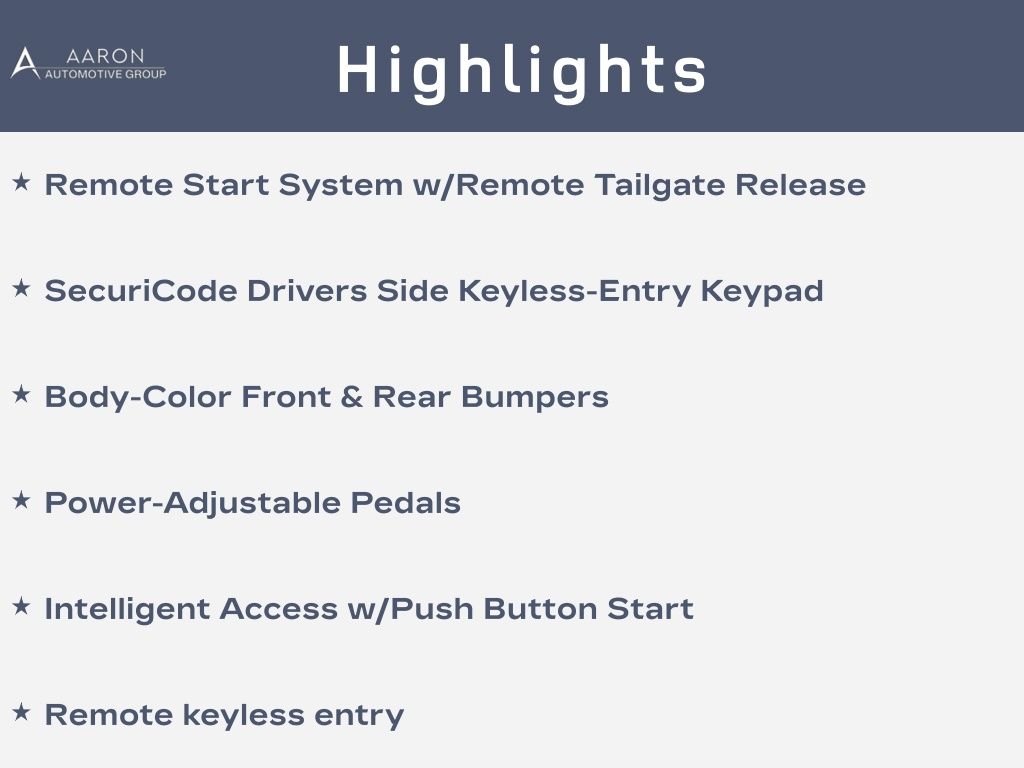 AARON
AUTOMOTIVE GROUP

Highlights

★ Remote Start System w/Remote Tailgate Release

★ SecuriCode Drivers Side Keyless-Entry Keypad

★ Body-Color Front & Rear Bumpers

★ Power-Adjustable Pedals

★ Intelligent Access w/Push Button Start

★ Remote keyless entry